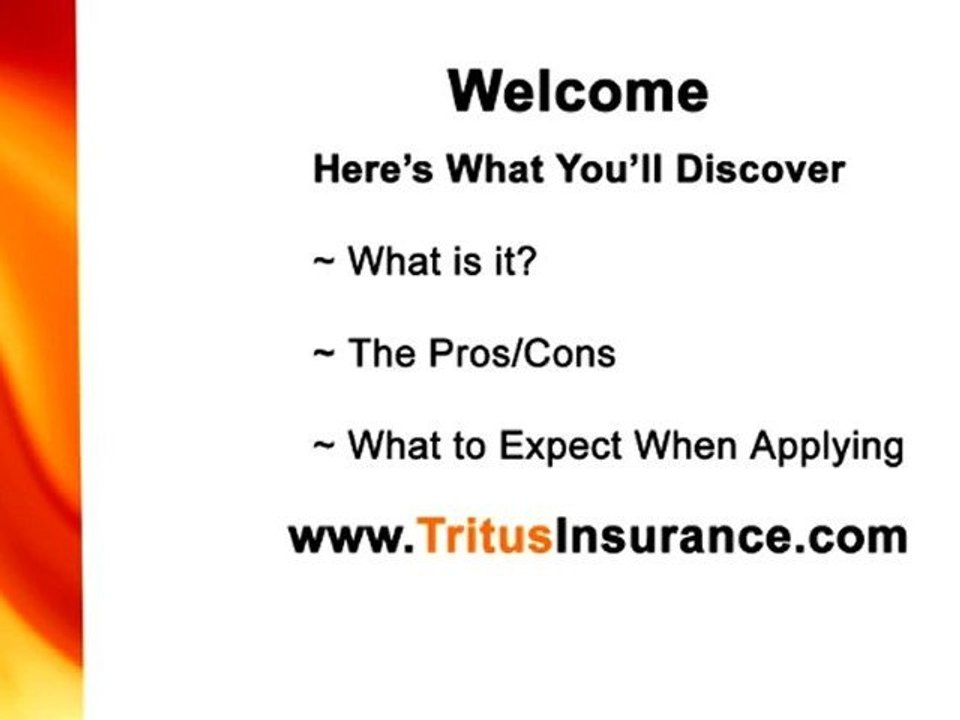 Welcome

Here's What You'll Discover

~ What is it?

~ The Pros/Cons

~ What to Expect When Applying

www.TritusInsurance.com